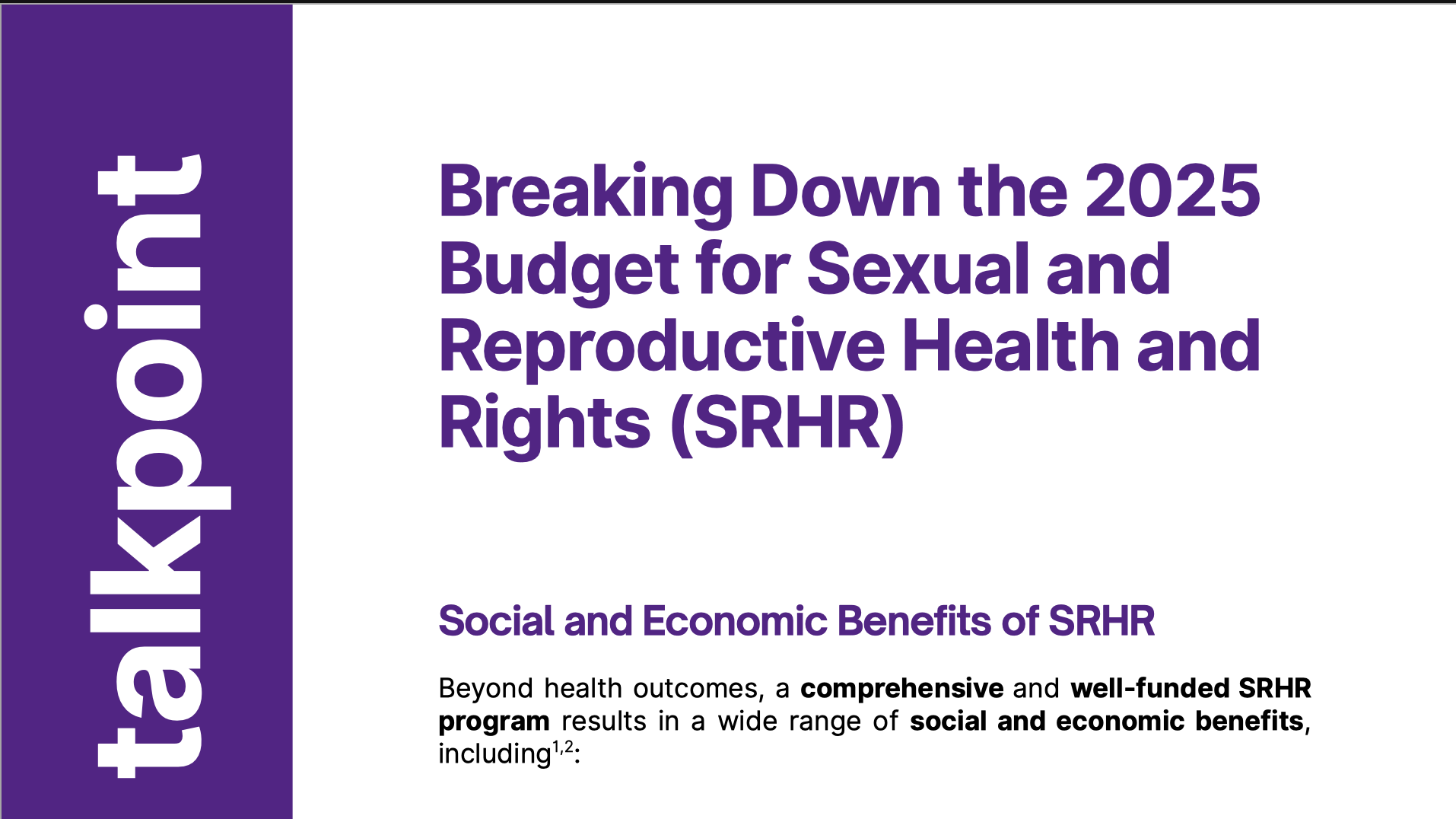 talkpoint

Breaking Down the 2025 Budget for Sexual and Reproductive Health and Rights (SRHR)

Social and Economic Benefits of SRHR

Beyond health outcomes, a comprehensive and well-funded SRHR program results in a wide range of social and economic benefits, including$^{1,2}$: